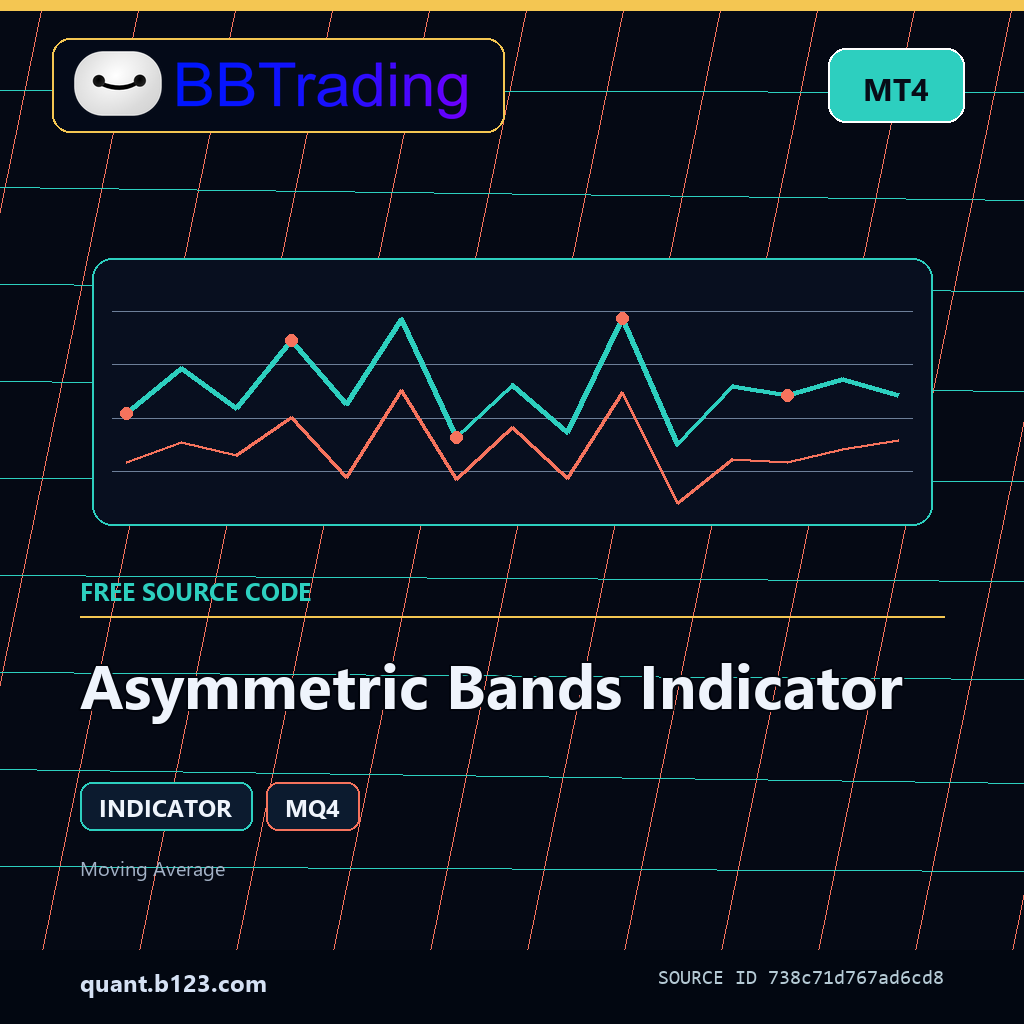 BBTrading

MT4

FREE SOURCE CODE

Asymmetric Bands Indicator

INDICATOR

MQ4

Moving Average

quant.b123.com

SOURCE ID 738c71d767ad6cd8